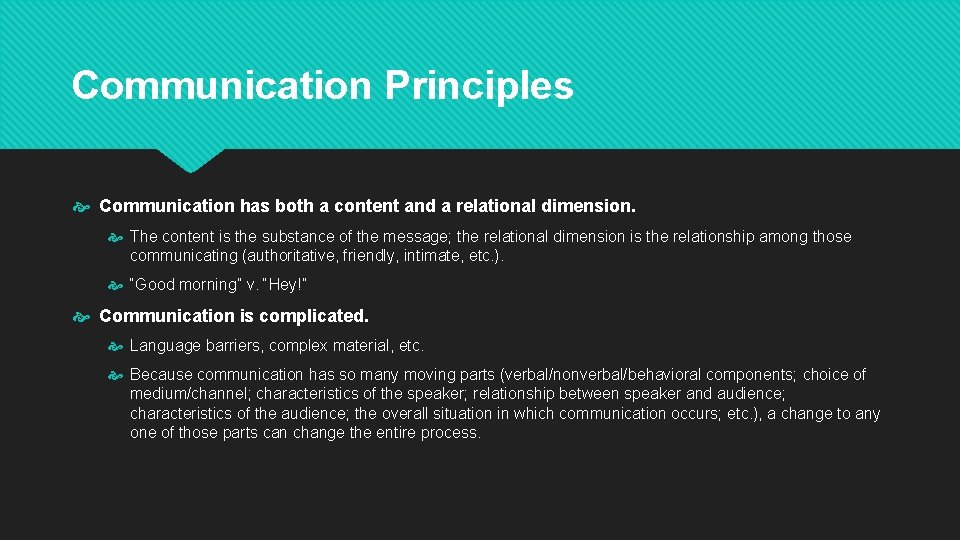 Communication Principles

Communication has both a content and a relational dimension.

The content is the substance of the message; the relational dimension is the relationship among those communicating (authoritative, friendly, intimate, etc.).

"Good morning" v. "Hey!"

Communication is complicated.

Language barriers, complex material, etc.

Because communication has so many moving parts (verbal/nonverbal/behavioral components; choice of medium/channel; characteristics of the speaker; relationship between speaker and audience; characteristics of the audience; the overall situation in which communication occurs; etc.), a change to any one of those parts can change the entire process.